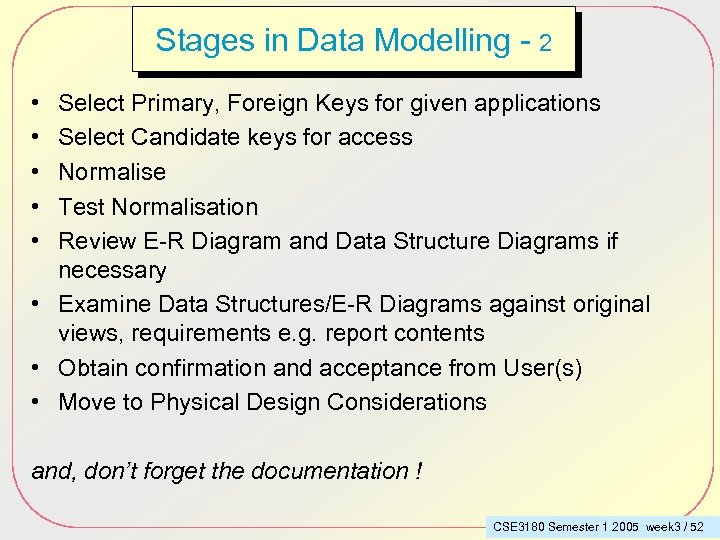 Stages in Data Modelling - 2

• Select Primary, Foreign Keys for given applications
• Select Candidate keys for access
• Normalise
• Test Normalisation
• Review E-R Diagram and Data Structure Diagrams if necessary
• Examine Data Structures/E-R Diagrams against original views, requirements e.g. report contents
• Obtain confirmation and acceptance from User(s)
• Move to Physical Design Considerations

and, don't forget the documentation !

CSE3180 Semester 1 2005 week3 / 52